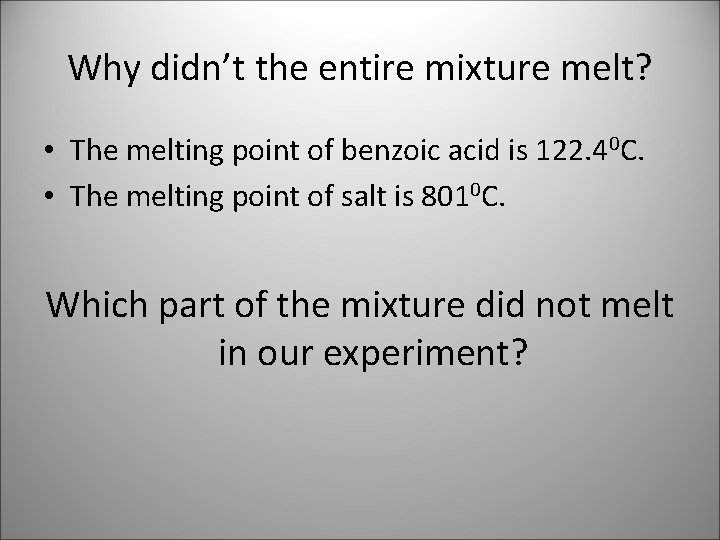 Why didn’t the entire mixture melt?

• The melting point of benzoic acid is $122.4^0$C.
• The melting point of salt is $801^0$C.

Which part of the mixture did not melt in our experiment?